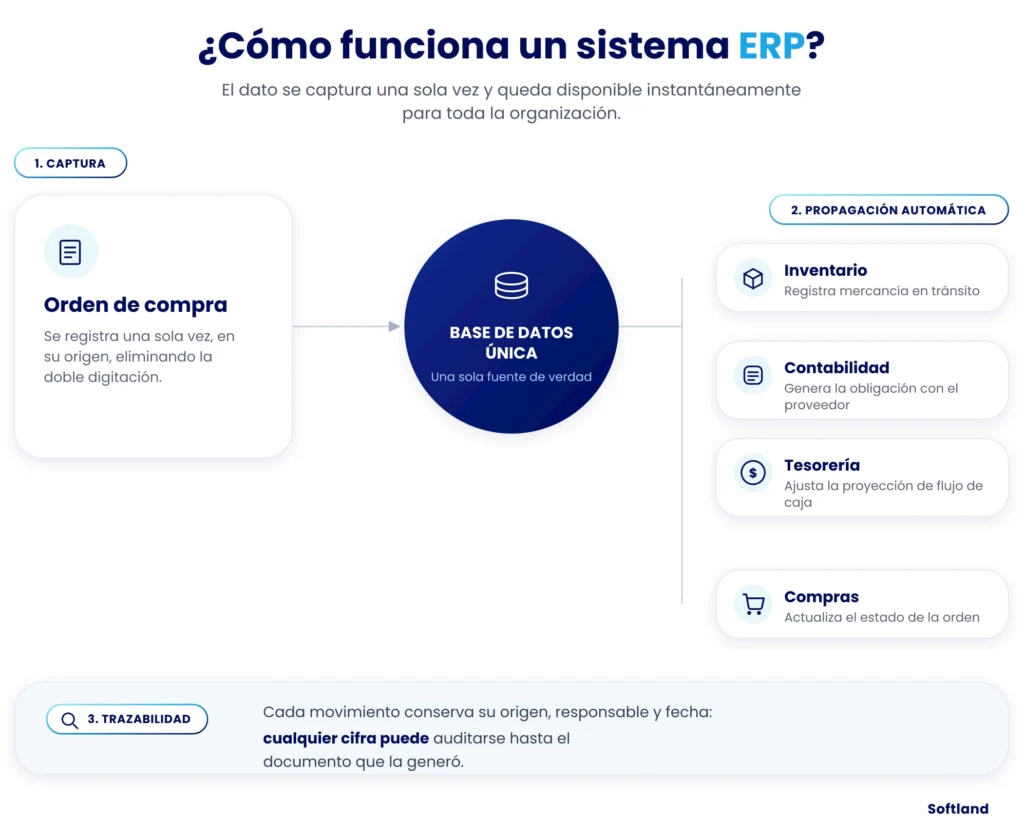 ¿Cómo funciona un sistema ERP?

El dato se captura una sola vez y queda disponible instantáneamente para toda la organización.

1. CAPTURA

Orden de compra

Se registra una sola vez, en su origen, eliminando la doble digitación.

BASE DE DATOS ÚNICA

Una sola fuente de verdad

2. PROPAGACIÓN AUTOMÁTICA

Inventario
Registra mercancía en tránsito

Contabilidad
Genera la obligación con el proveedor

Tesorería
Ajusta la proyección de flujo de caja

Compras
Actualiza el estado de la orden

3. TRAZABILIDAD

Cada movimiento conserva su origen, responsable y fecha: cualquier cifra puede auditarse hasta el documento que la generó.

Softland